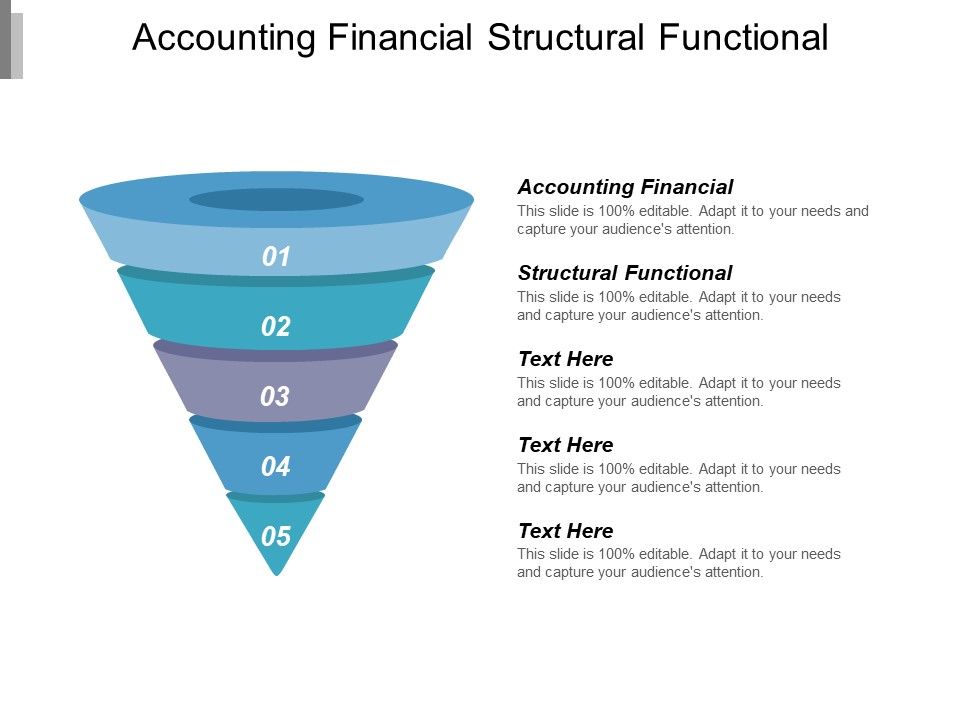 Accounting Financial Structural Functional

01

02

03

04

05

Accounting Financial
This slide is 100% editable. Adapt it to your needs and capture your audience's attention.

Structural Functional
This slide is 100% editable. Adapt it to your needs and capture your audience's attention.

Text Here
This slide is 100% editable. Adapt it to your needs and capture your audience's attention.

Text Here
This slide is 100% editable. Adapt it to your needs and capture your audience's attention.

Text Here
This slide is 100% editable. Adapt it to your needs and capture your audience's attention.